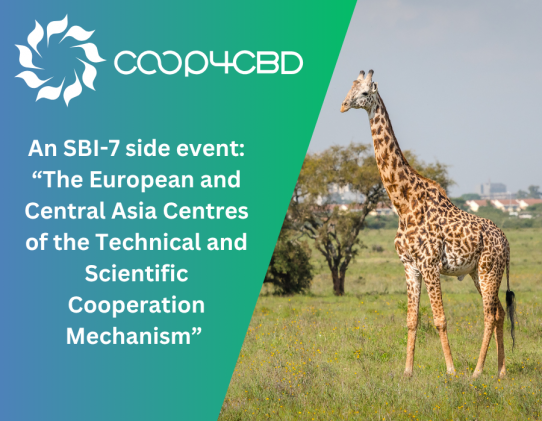 COOP4CBD

An SBI-7 side event: “The European and Central Asia Centres of the Technical and Scientific Cooperation Mechanism”